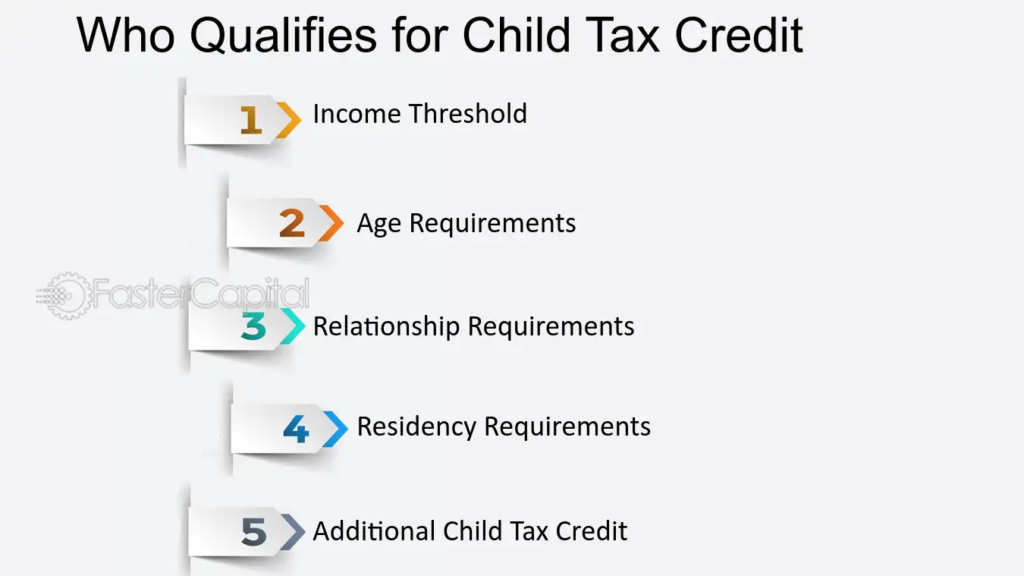 Who Qualifies for Child Tax Credit

1 Income Threshold

2 Age Requirements

FasterCapital

3 Relationship Requirements

4 Residency Requirements

5 Additional Child Tax Credit